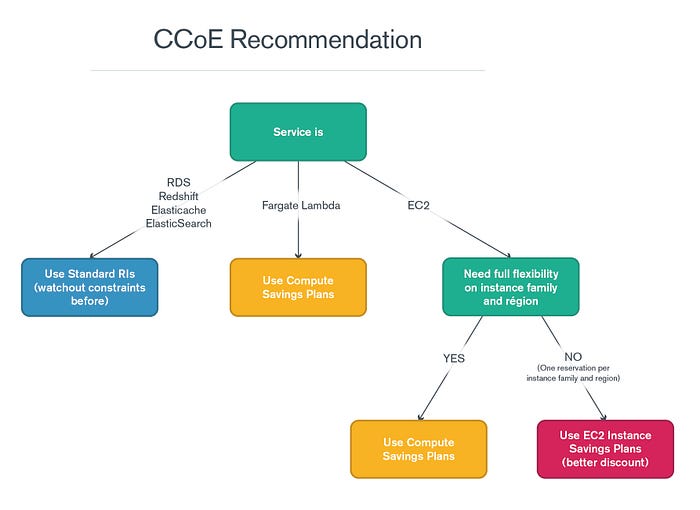 CCoE Recommendation

Service is

RDS
Redshift
Elasticache
ElasticSearch

Fargate Lambda

EC2

Use Standard RIs (watchout constraints before)

Use Compute Savings Plans

Need full flexibility on instance family and région

YES

NO
(One reservation per instance family and region)

Use Compute Savings Plans

Use EC2 Instance Savings Plans (better discount)